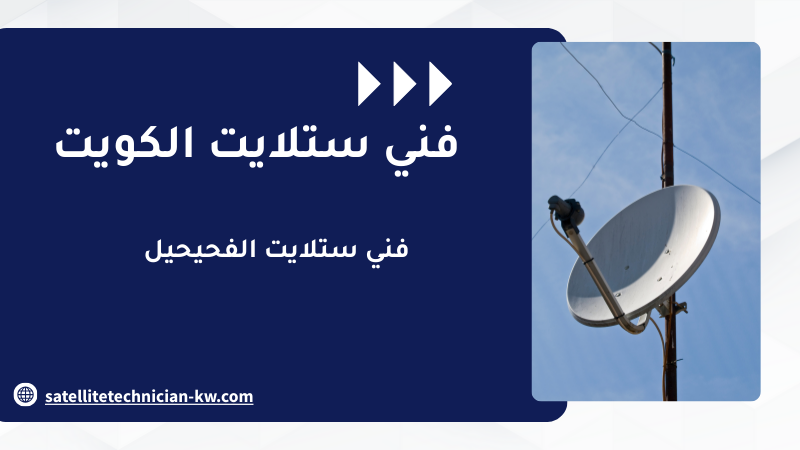 فني ستلايت الكويت

فني ستلايت الفحيحيل

satellitetechnician-kw.com